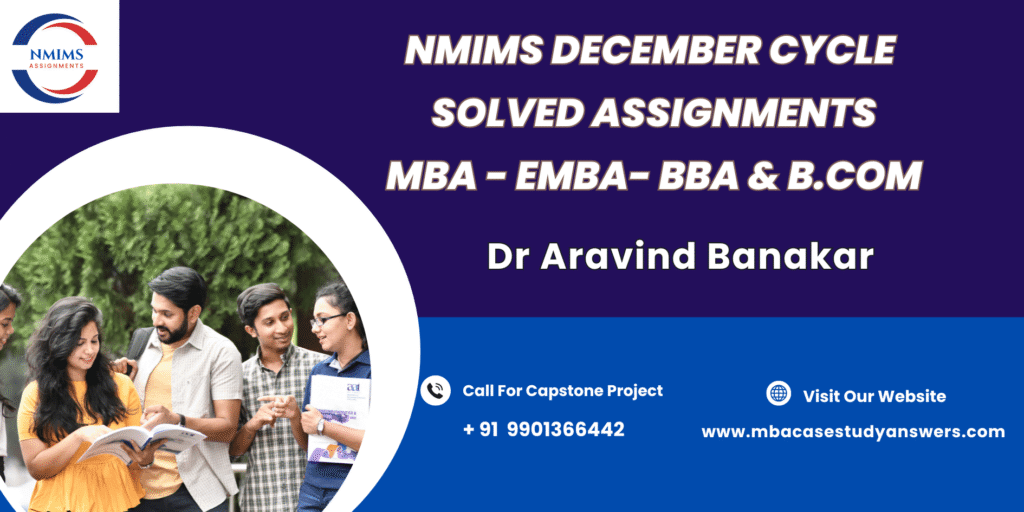 NMIMS
ASSIGNMENTS

NMIMS DECEMBER CYCLE
SOLVED ASSIGNMENTS
MBA - EMBA- BBA & B.COM

Dr Aravind Banakar

Call For Capstone Project
+ 91 9901366442

Visit Our Website
www.mbacasestudyanswers.com